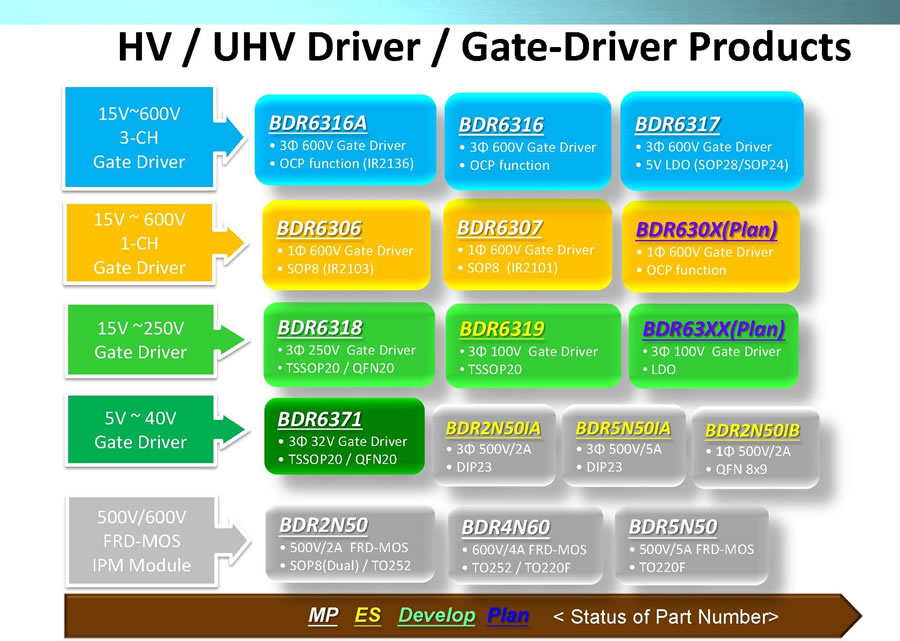 HV / UHV Driver / Gate-Driver Products

15V~600V
3-CH
Gate Driver

BDR6316A
• 3Φ 600V Gate Driver
• OCP function (IR2136)

BDR6316
• 3Φ 600V Gate Driver
• OCP function

BDR6317
• 3Φ 600V Gate Driver
• 5V LDO (SOP28/SOP24)

15V ~ 600V
1-CH
Gate Driver

BDR6306
• 1Φ 600V Gate Driver
• SOP8 (IR2103)

BDR6307
• 1Φ 600V Gate Driver
• SOP8 (IR2101)

BDR630X(Plan)
• 1Φ 600V Gate Driver
• OCP function

15V ~250V
Gate Driver

BDR6318
• 3Φ 250V Gate Driver
• TSSOP20 / QFN20

BDR6319
• 3Φ 100V Gate Driver
• TSSOP20

BDR63XX(Plan)
• 3Φ 100V Gate Driver
• LDO

5V ~ 40V
Gate Driver

BDR6371
• 3Φ 32V Gate Driver
• TSSOP20 / QFN20

BDR2N50IA
• 3Φ 500V/2A
• DIP23

BDR5N50IA
• 3Φ 500V/5A
• DIP23

BDR2N50IB
• 1Φ 500V/2A
• QFN 8x9

500V/600V
FRD-MOS
IPM Module

BDR2N50
• 500V/2A FRD-MOS
• SOP8(Dual) / TO252

BDR4N60
• 600V/4A FRD-MOS
• TO252 / TO220F

BDR5N50
• 500V/5A FRD-MOS
• TO220F

MP ES Develop Plan < Status of Part Number>